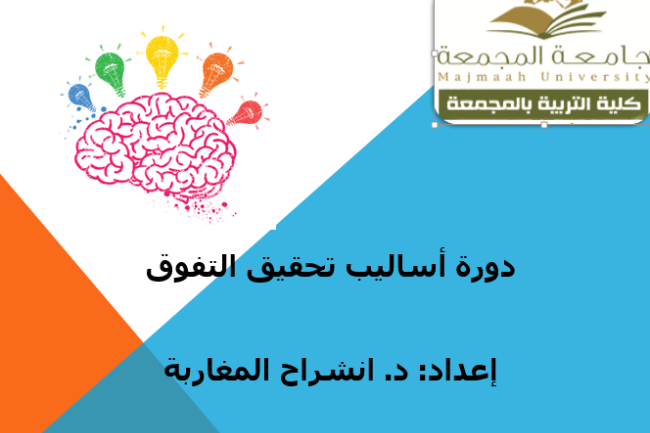 جامعة المجمعة
Majmaah University
كلية التربية بالمجمعة

دورة أساليب تحقيق التفوق

إعداد: د. انشراح المغاربة